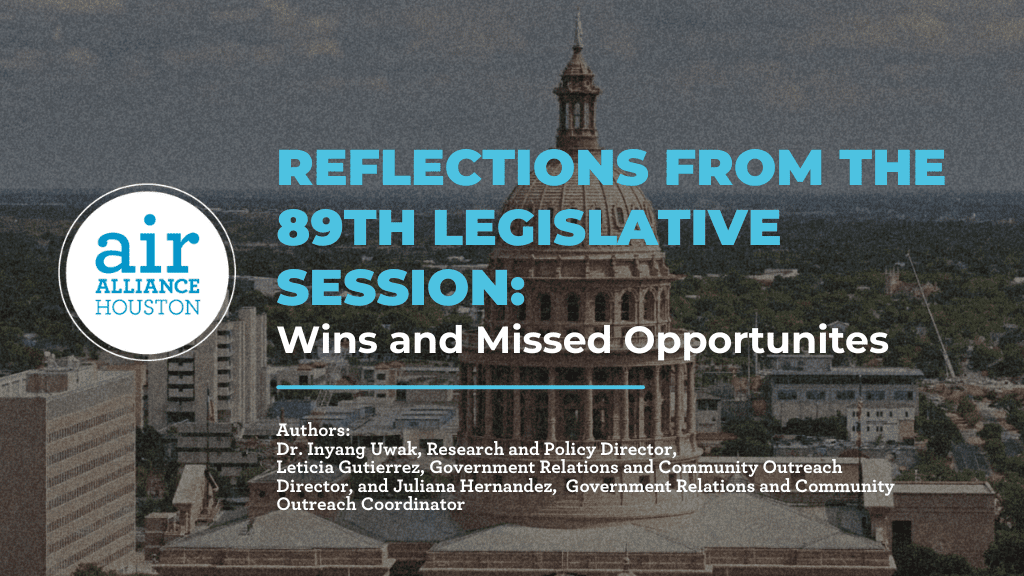 air
ALLIANCE
HOUSTON

REFLECTIONS FROM THE 89TH LEGISLATIVE SESSION:
Wins and Missed Opportunites

Authors:
Dr. Inyang Uwak, Research and Policy Director, Leticia Gutierrez, Government Relations and Community Outreach Director, and Juliana Hernandez, Government Relations and Community Outreach Coordinator